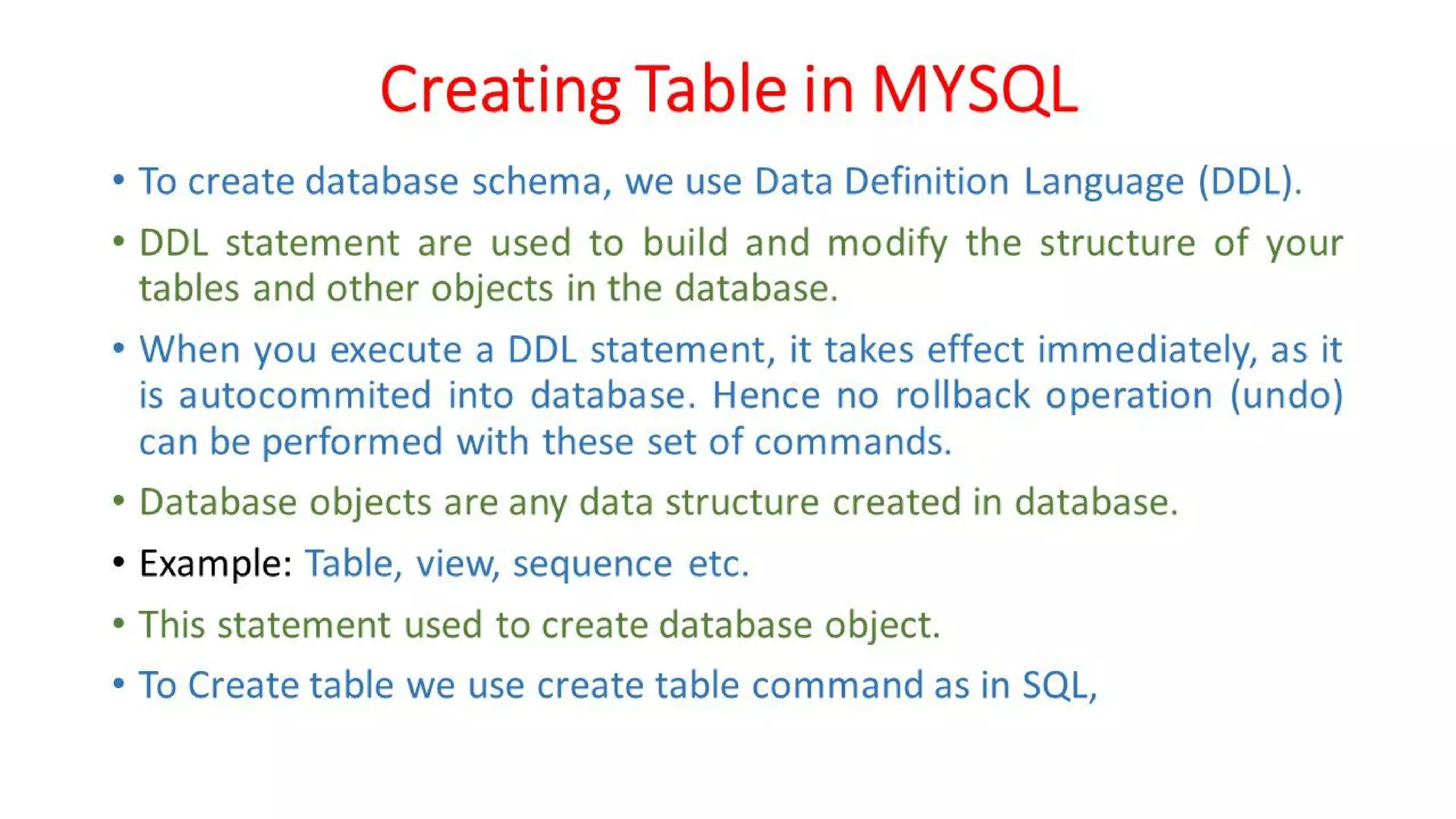 Creating Table in MYSQL

• To create database schema, we use Data Definition Language (DDL).

• DDL statement are used to build and modify the structure of your tables and other objects in the database.

• When you execute a DDL statement, it takes effect immediately, as it is autocommited into database. Hence no rollback operation (undo) can be performed with these set of commands.

• Database objects are any data structure created in database.

• Example: Table, view, sequence etc.

• This statement used to create database object.

• To Create table we use create table command as in SQL,